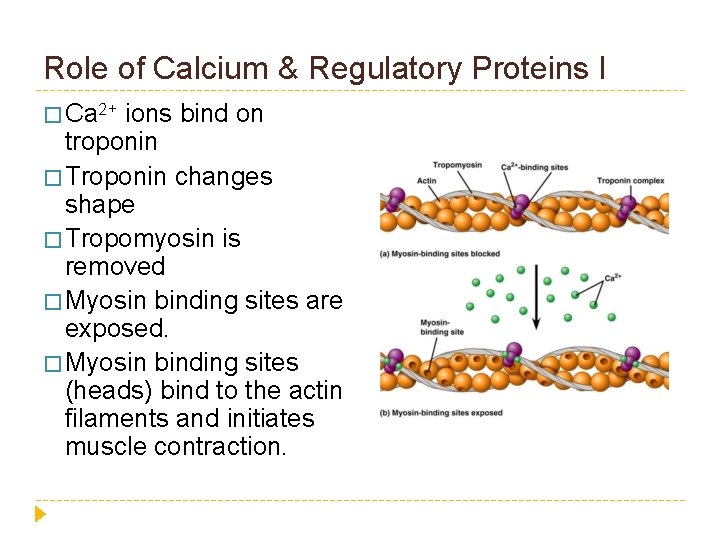 Role of Calcium & Regulatory Proteins I

□ $Ca^{2+}$ ions bind on troponin

□ Troponin changes shape

□ Tropomyosin is removed

□ Myosin binding sites are exposed.

□ Myosin binding sites (heads) bind to the actin filaments and initiates muscle contraction.

Tropomyosin
Actin
$Ca^{2+}$-binding sites
Troponin complex
(a) Myosin-binding sites blocked
$Ca^{2+}$
Myosin-binding site
(b) Myosin-binding sites exposed